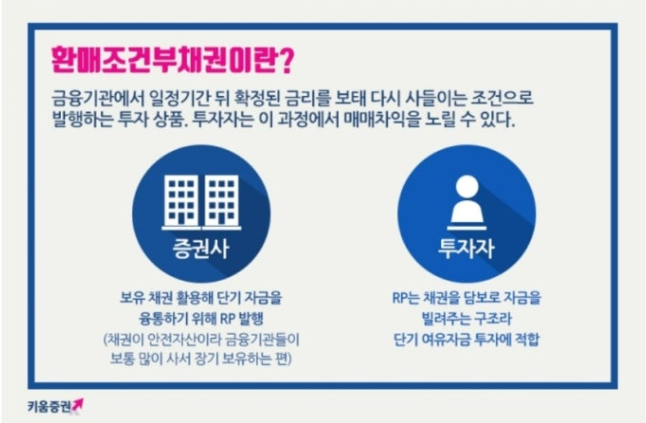 환매조건부채권이란?

금융기관에서 일정기간 뒤 확정된 금리를 보태 다시 사들이는 조건으로 발행하는 투자 상품. 투자자는 이 과정에서 매매차익을 노릴 수 있다.

증권사

보유 채권 활용해 단기 자금을 융통하기 위해 RP 발행
(채권이 안전자산이라 금융기관들이 보통 많이 사서 장기 보유하는 편)

투자자

RP는 채권을 담보로 자금을 빌려주는 구조라 단기 여유자금 투자에 적합

키움증권